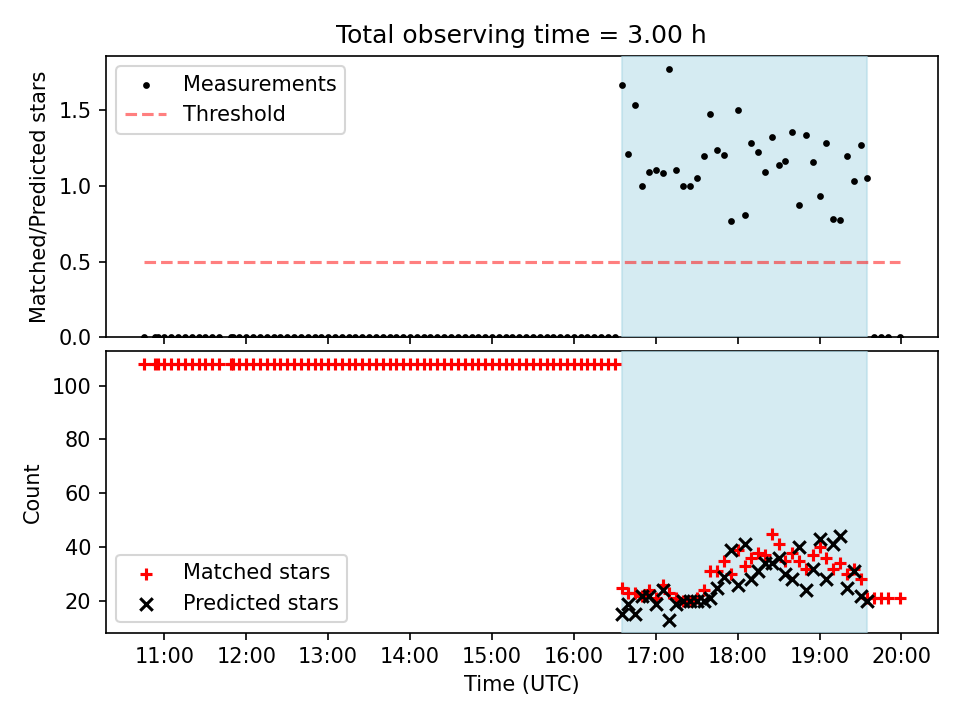 Total observing time = 3.00 h

Measurements
Threshold

Matched/Predicted stars

1.5
1.0
0.5
0.0

Count

100
80
60
40
20

Matched stars
Predicted stars

11:00 12:00 13:00 14:00 15:00 16:00 17:00 18:00 19:00 20:00

Time (UTC)